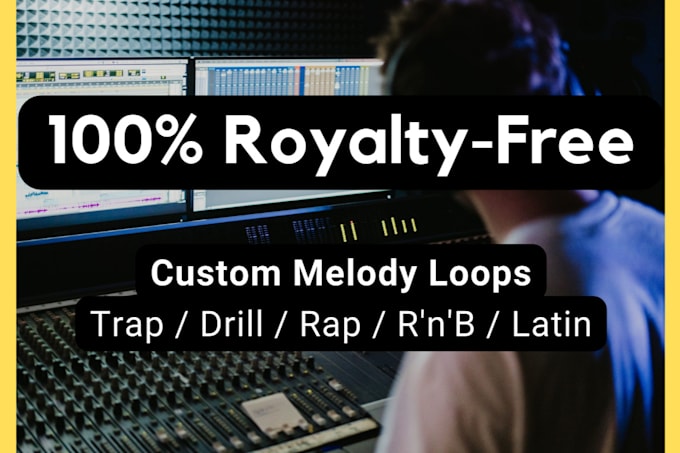 100% Royalty-Free

Custom Melody Loops
Trap / Drill / Rap / R'n'B / Latin